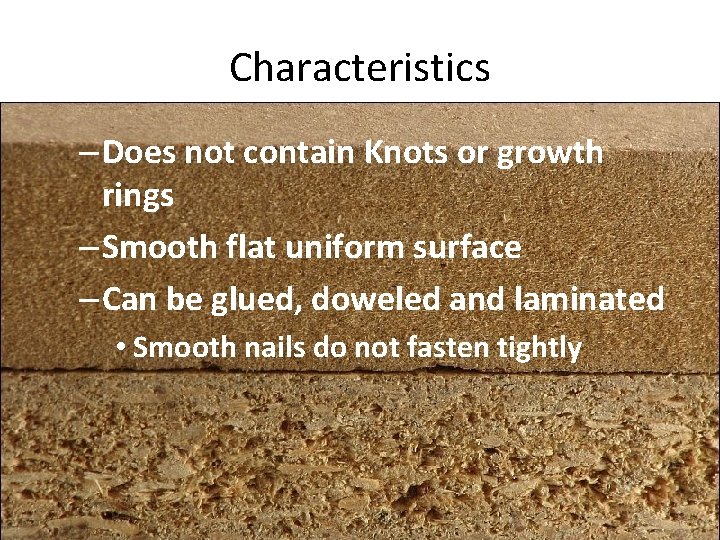 Characteristics

– Does not contain Knots or growth rings

– Smooth flat uniform surface

– Can be glued, doweled and laminated

• Smooth nails do not fasten tightly